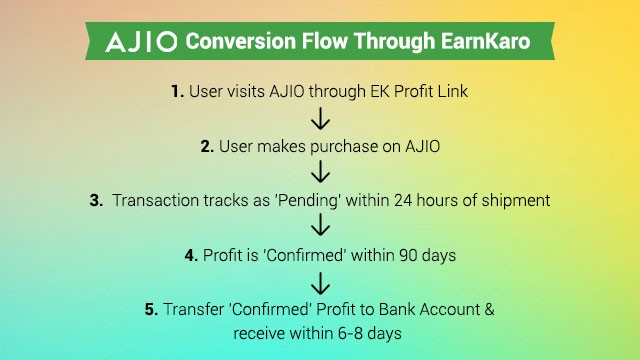 AJIO Conversion Flow Through EarnKaro

1. User visits AJIO through EK Profit Link

2. User makes purchase on AJIO

3. Transaction tracks as 'Pending' within 24 hours of shipment

4. Profit is 'Confirmed' within 90 days

5. Transfer 'Confirmed' Profit to Bank Account & receive within 6-8 days